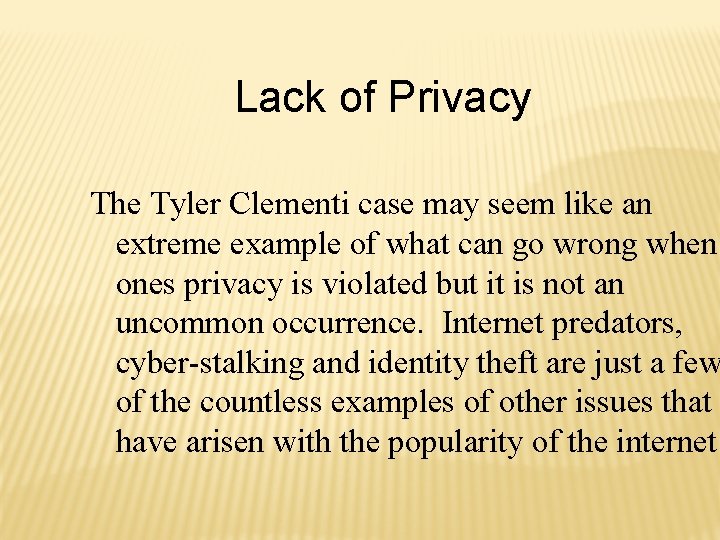 Lack of Privacy

The Tyler Clementi case may seem like an extreme example of what can go wrong when ones privacy is violated but it is not an uncommon occurrence. Internet predators, cyber-stalking and identity theft are just a few of the countless examples of other issues that have arisen with the popularity of the internet